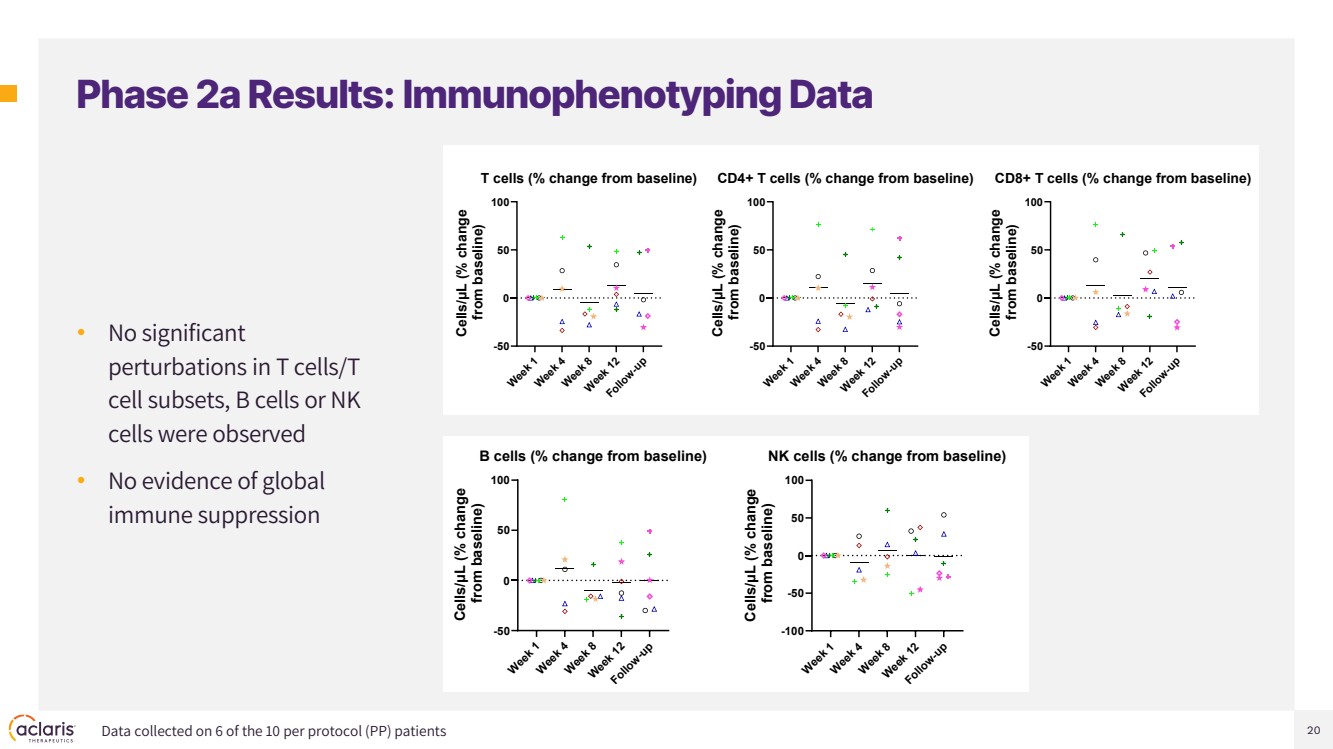 Phase 2a Results: Immunophenotyping Data

• No significant perturbations in T cells/T cell subsets, B cells or NK cells were observed

• No evidence of global immune suppression

T cells (% change from baseline)

Cells/μL (% change from baseline)

100
50
0
-50

Week 1
Week 4
Week 8
Week 12
Follow-up

CD4+ T cells (% change from baseline)

Cells/μL (% change from baseline)

100
50
0
-50

Week 1
Week 4
Week 8
Week 12
Follow-up

CD8+ T cells (% change from baseline)

Cells/μL (% change from baseline)

100
50
0
-50

Week 1
Week 4
Week 8
Week 12
Follow-up

B cells (% change from baseline)

Cells/μL (% change from baseline)

100
50
0
-50

Week 1
Week 4
Week 8
Week 12
Follow-up

NK cells (% change from baseline)

Cells/μL (% change from baseline)

100
50
0
-50
-100

Week 1
Week 4
Week 8
Week 12
Follow-up

aclaris THERAPEUTICS

Data collected on 6 of the 10 per protocol (PP) patients

20